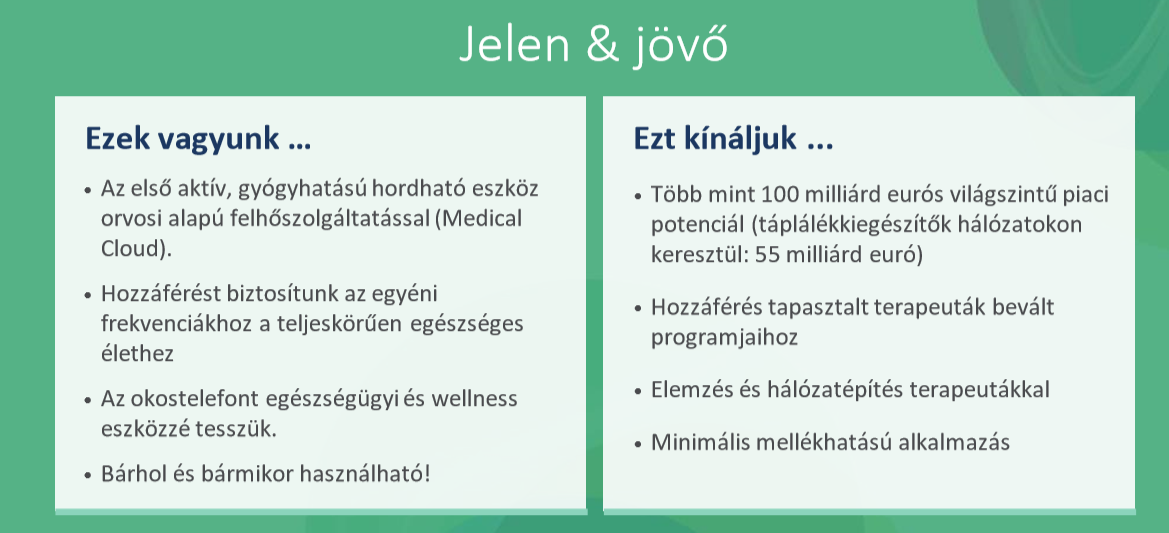 Jelen & jövő

Ezek vagyunk ...

• Az első aktív, gyógyhatású hordható eszköz orvosi alapú felhőszolgáltatással (Medical Cloud).

• Hozzáférést biztosítunk az egyéni frekvenciákhoz a teljeskörűen egészséges élethez

• Az okostelefont egészségügyi és wellness eszközzé tesszük.

• Bárhol és bármikor használható!

Ezt kínáljuk ...

• Több mint 100 milliárd eurós világszintű piaci potenciál (táplálékkiegészítők hálózatokon keresztül: 55 milliárd euró)

• Hozzáférés tapasztalt terapeuták bevált programjaihoz

• Elemzés és hálózatépítés terapeutákkal

• Minimális mellékhatású alkalmazás